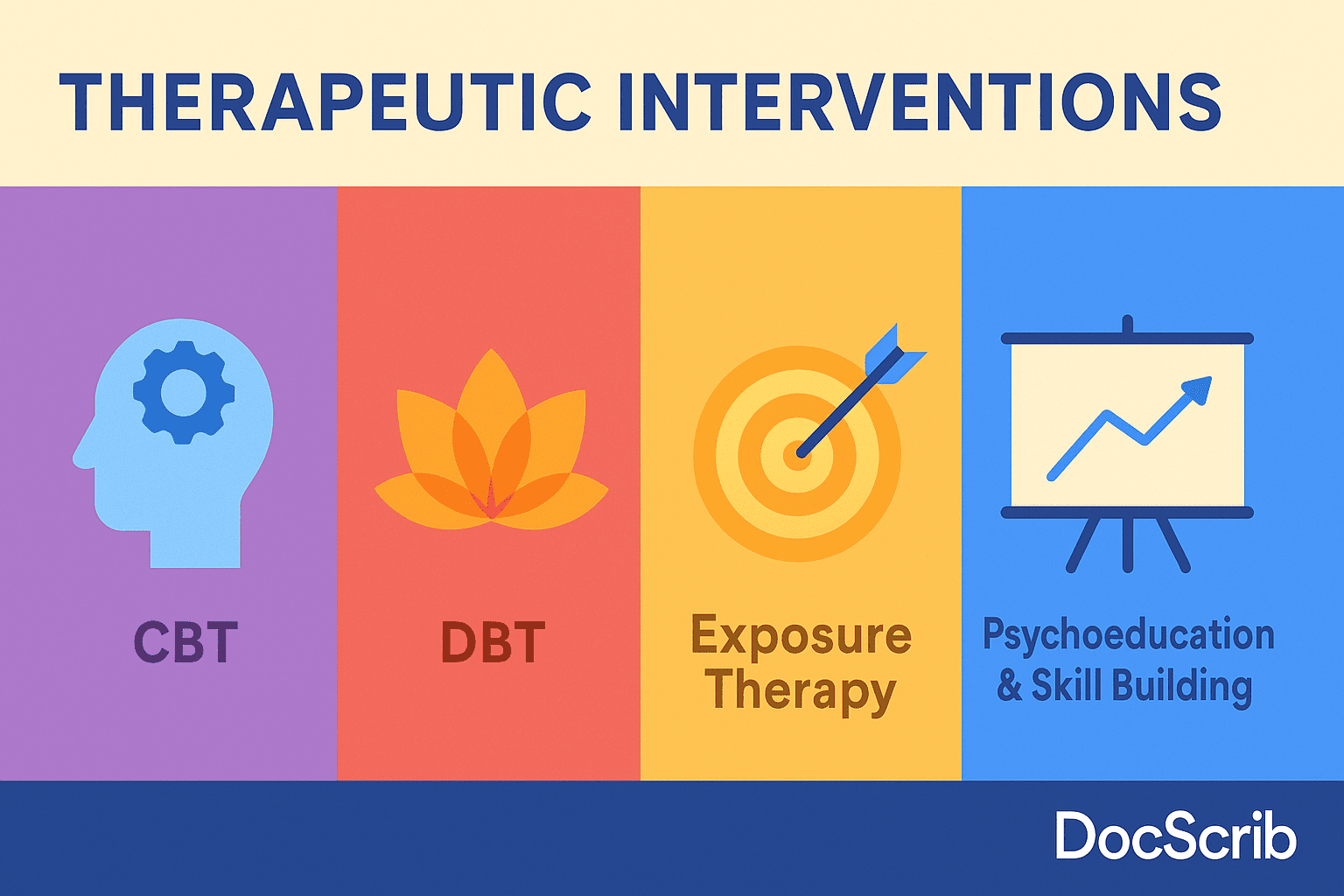 THERAPEUTIC INTERVENTIONS

CBT

DBT

Exposure Therapy

Psychoeducation & Skill Building

DocScrib